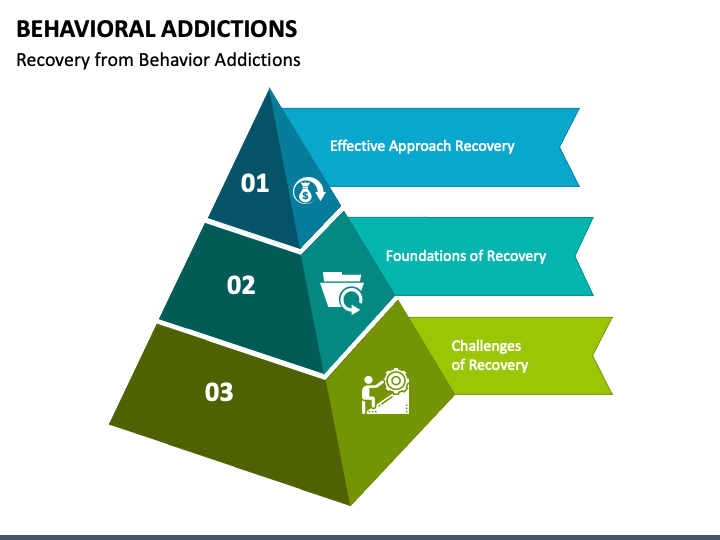 BEHAVIORAL ADDICTIONS

Recovery from Behavior Addictions

01

Effective Approach Recovery

02

Foundations of Recovery

03

Challenges of Recovery